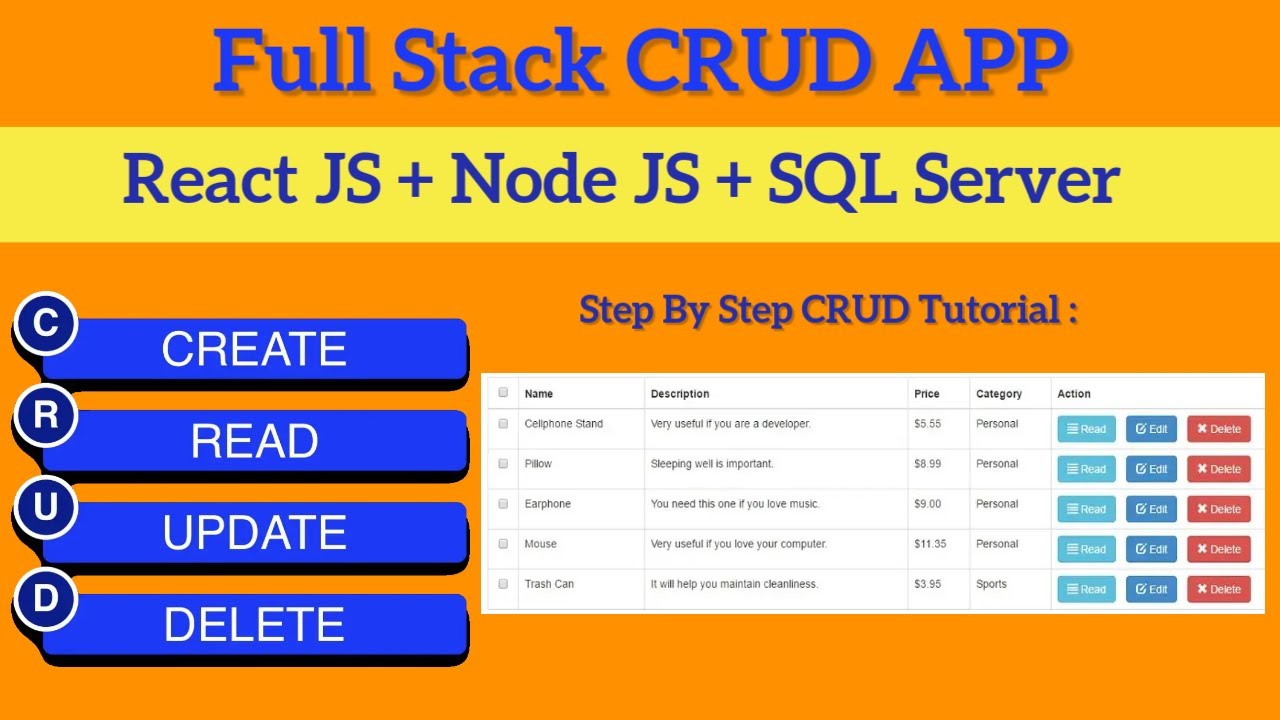 Full Stack CRUD APP

React JS + Node JS + SQL Server

C CREATE

R READ

U UPDATE

D DELETE

Step By Step CRUD Tutorial :

| | Name | Description | Price | Category | Action |
|---|---|---|---|---|---|
| | Cellphone Stand | Very useful if you are a developer. | $5.55 | Personal | Read Edit Delete |
| | Pillow | Sleeping well is important. | $8.99 | Personal | Read Edit Delete |
| | Earphone | You need this one if you love music. | $9.00 | Personal | Read Edit Delete |
| | Mouse | Very useful if you love your computer. | $11.35 | Personal | Read Edit Delete |
| | Trash Can | It will help you maintain cleanliness. | $3.95 | Sports | Read Edit Delete |